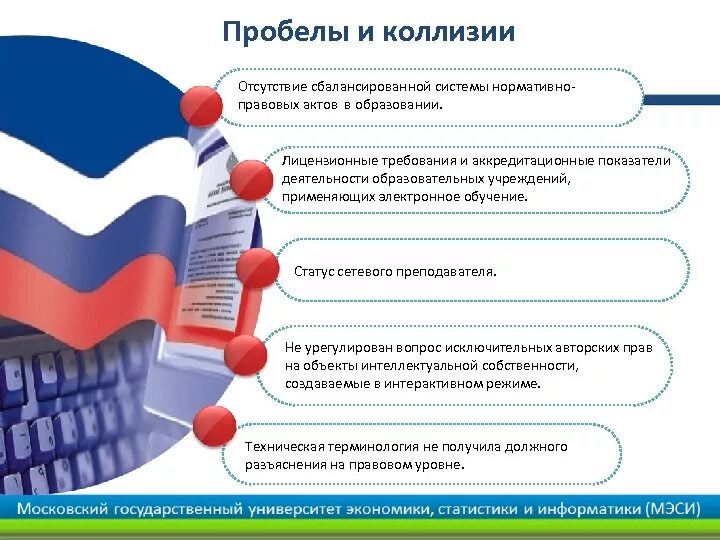 Пробелы и коллизии

Отсутствие сбалансированной системы нормативно-правовых актов в образовании.

Лицензионные требования и аккредитационные показатели деятельности образовательных учреждений, применяющих электронное обучение.

Статус сетевого преподавателя.

Не урегулирован вопрос исключительных авторских прав на объекты интеллектуальной собственности, создаваемые в интерактивном режиме.

Техническая терминология не получила должного разъяснения на правовом уровне.

Московский государственный университет экономики, статистики и информатики (МЭСИ)